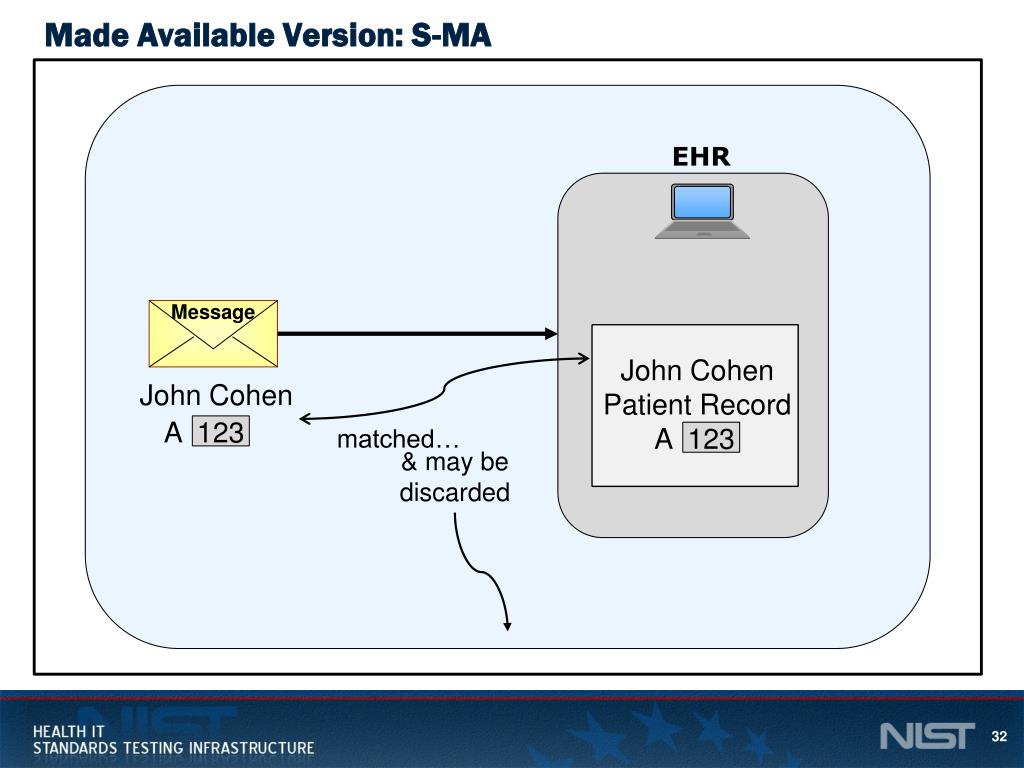 Made Available Version: S-MA

EHR

Message

John Cohen
A 123

matched…
& may be discarded

John Cohen
Patient Record
A 123

HEALTH IT
STANDARDS TESTING INFRASTRUCTURE

NIST

32